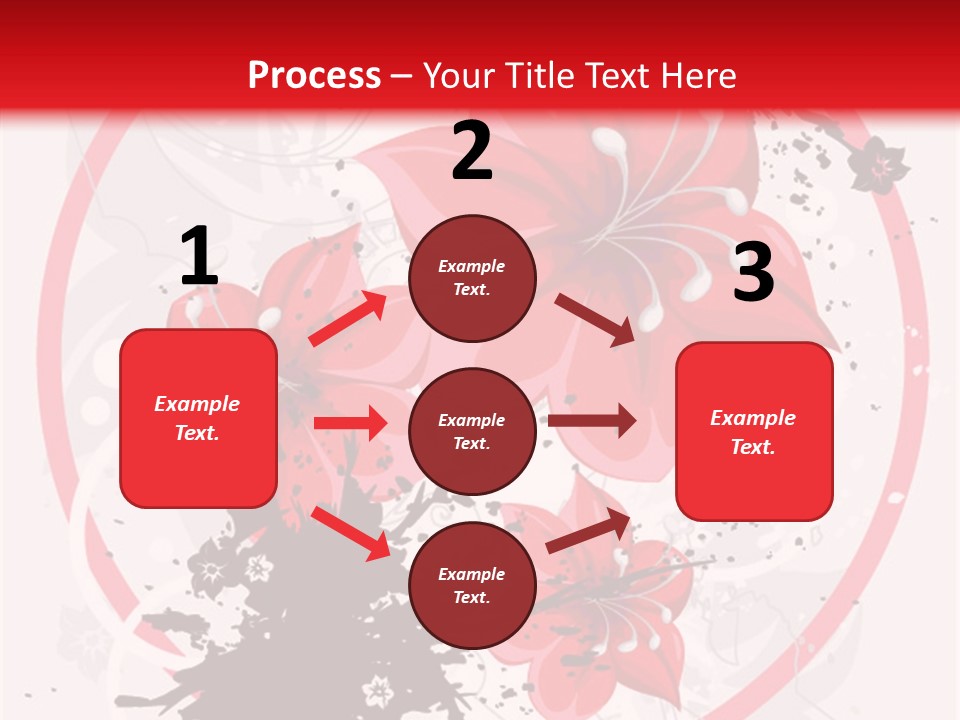 Process – Your Title Text Here

1

Example Text.

2

Example Text.

Example Text.

Example Text.

3

Example Text.